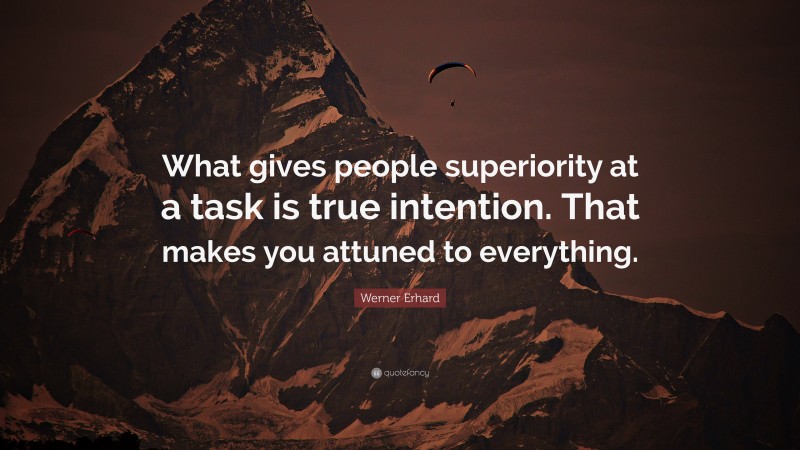 What gives people superiority at a task is true intention. That makes you attuned to everything.

Werner Erhard

quotefancy